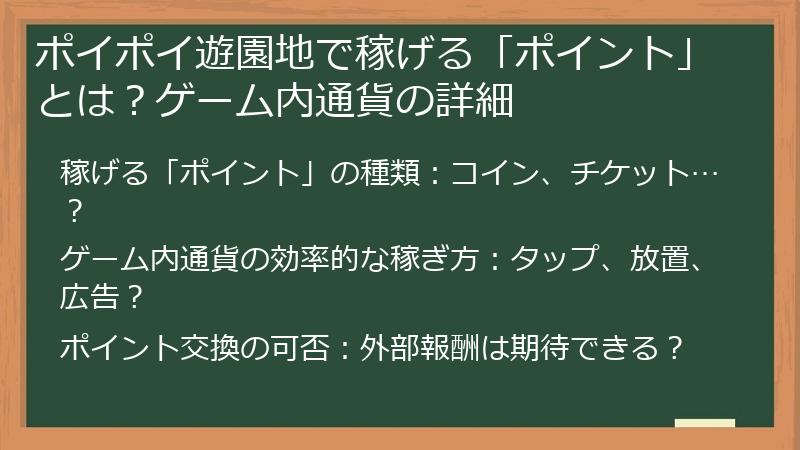 ポイポイ遊園地で稼げる「ポイント」とは？ゲーム内通貨の詳細

稼げる「ポイント」の種類：コイン、チケット…？

ゲーム内通貨の効率的な稼ぎ方：タップ、放置、広告？

ポイント交換の可否：外部報酬は期待できる？